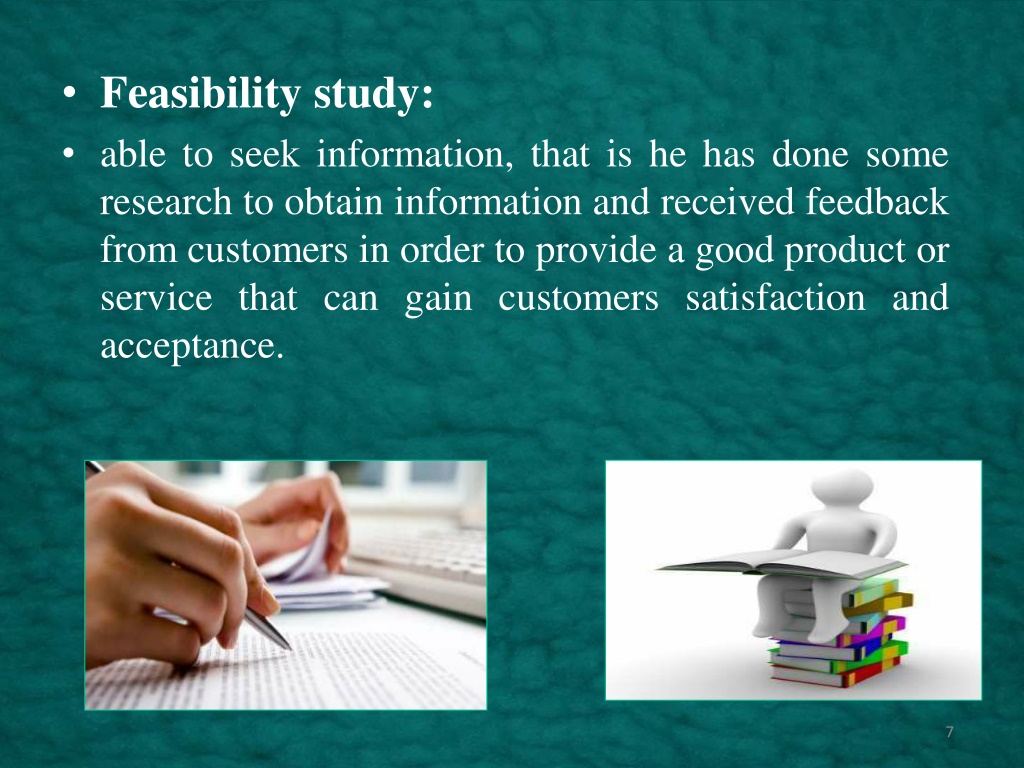 • Feasibility study:

• able to seek information, that is he has done some research to obtain information and received feedback from customers in order to provide a good product or service that can gain customers satisfaction and acceptance.

7